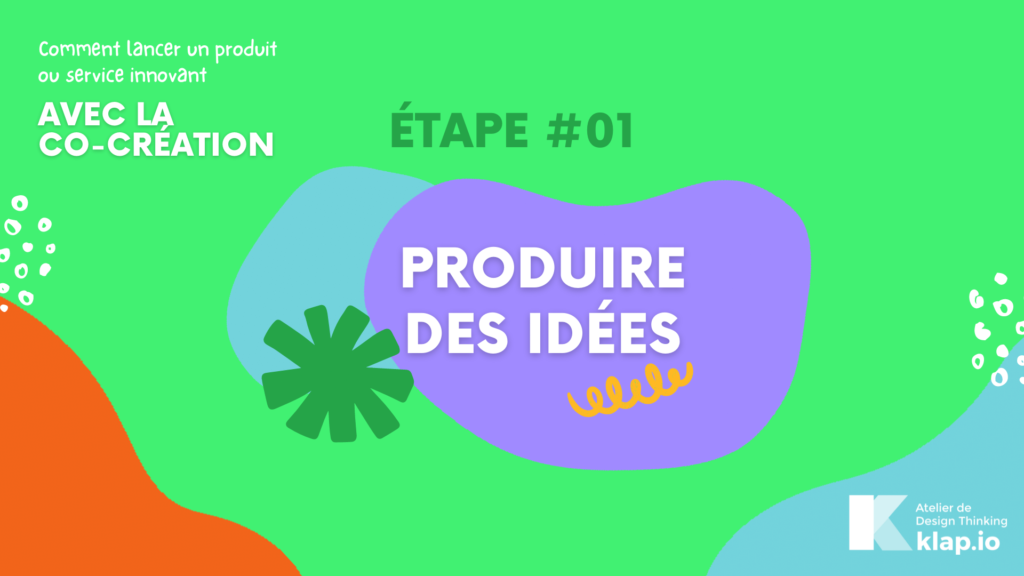 Comment lancer un produit ou service innovant

AVEC LA CO-CRÉATION

ÉTAPE #01

PRODUIRE DES IDÉES

K

Atelier de Design Thinking

klap.io